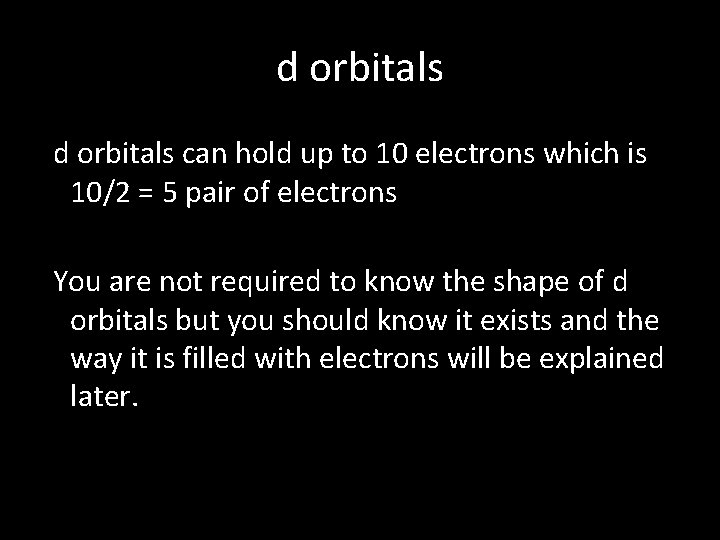 d orbitals

d orbitals can hold up to 10 electrons which is 10/2 = 5 pair of electrons

You are not required to know the shape of d orbitals but you should know it exists and the way it is filled with electrons will be explained later.